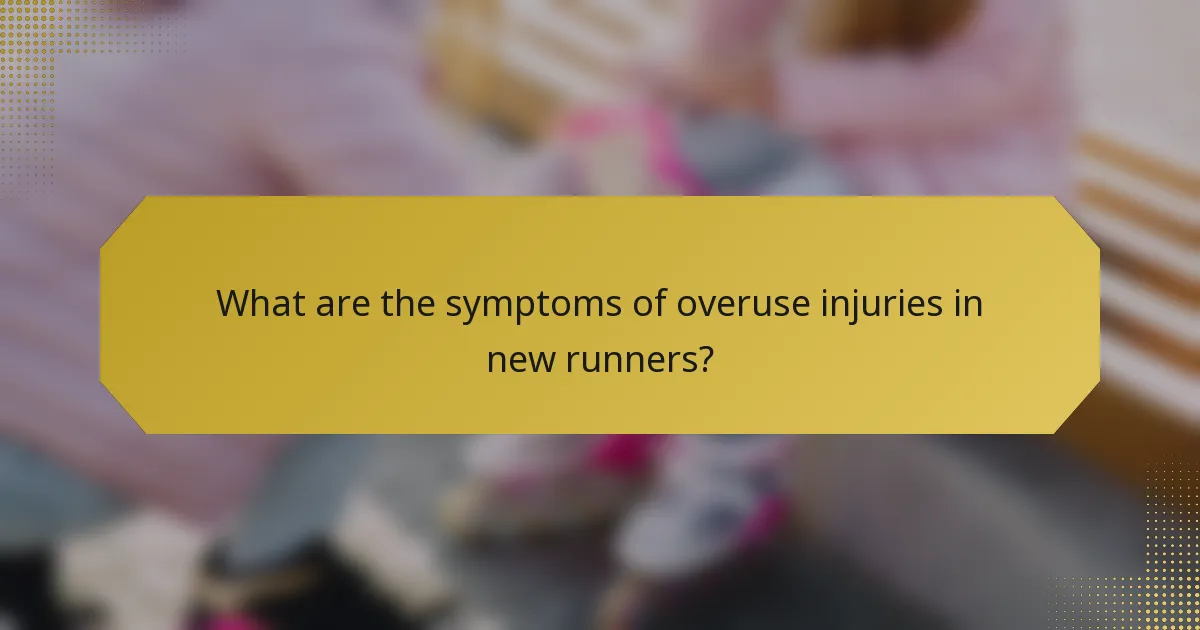 What are the symptoms of overuse injuries in new runners?